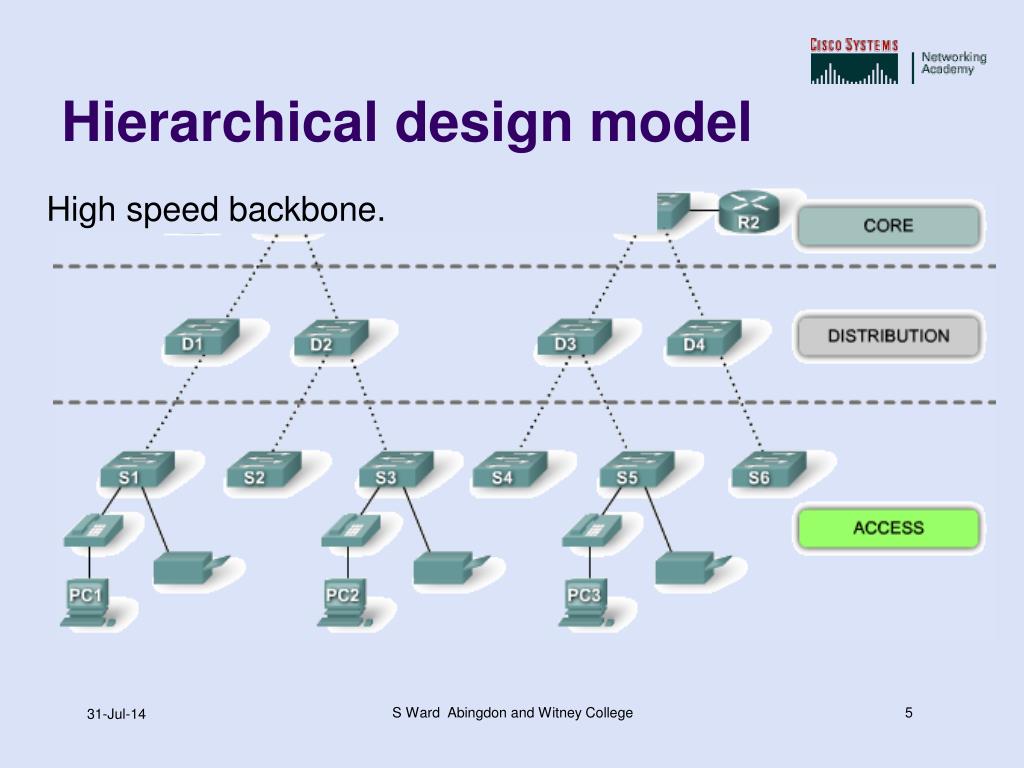 CISCO SYSTEMS
Networking Academy

Hierarchical design model

High speed backbone.

R2
CORE

D1
D2
D3
D4
DISTRIBUTION

S1
S2
S3
S4
S5
S6

ACCESS

PC1
PC2
PC3

31-Jul-14

S Ward Abingdon and Witney College

5